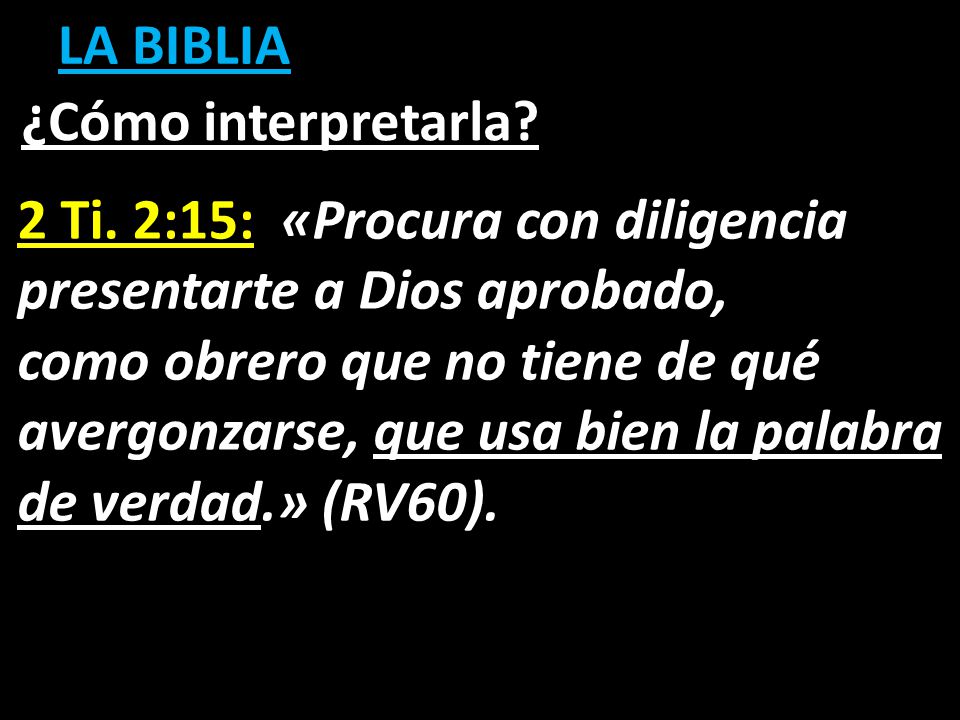 LA BIBLIA

¿Cómo interpretarla?

2 Ti. 2:15: «Procura con diligencia presentarte a Dios aprobado, como obrero que no tiene de qué avergonzarse, que usa bien la palabra de verdad.» (RV60).